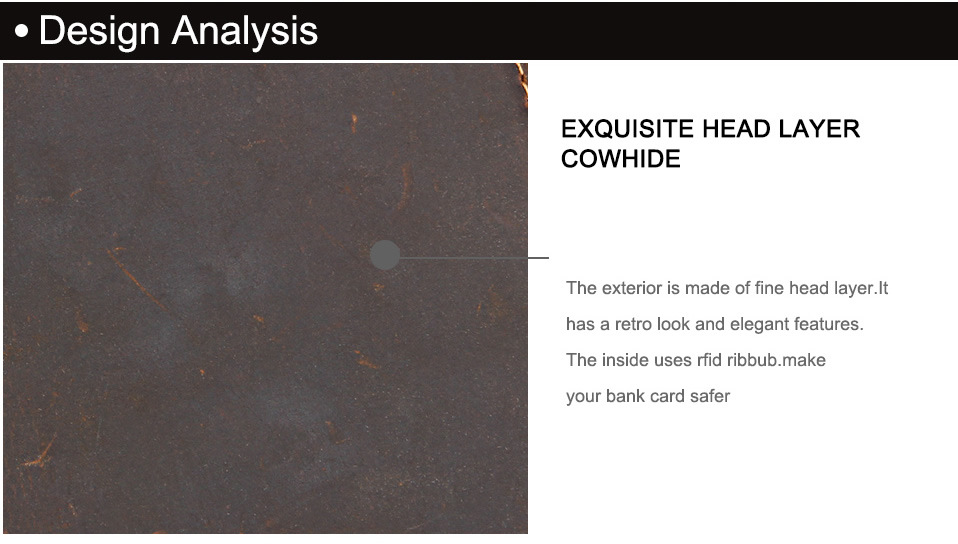 • Design Analysis

EXQUISITE HEAD LAYER COWHIDE

The exterior is made of fine head layer.It has a retro look and elegant features. The inside uses rfid ribbub.make your bank card safer